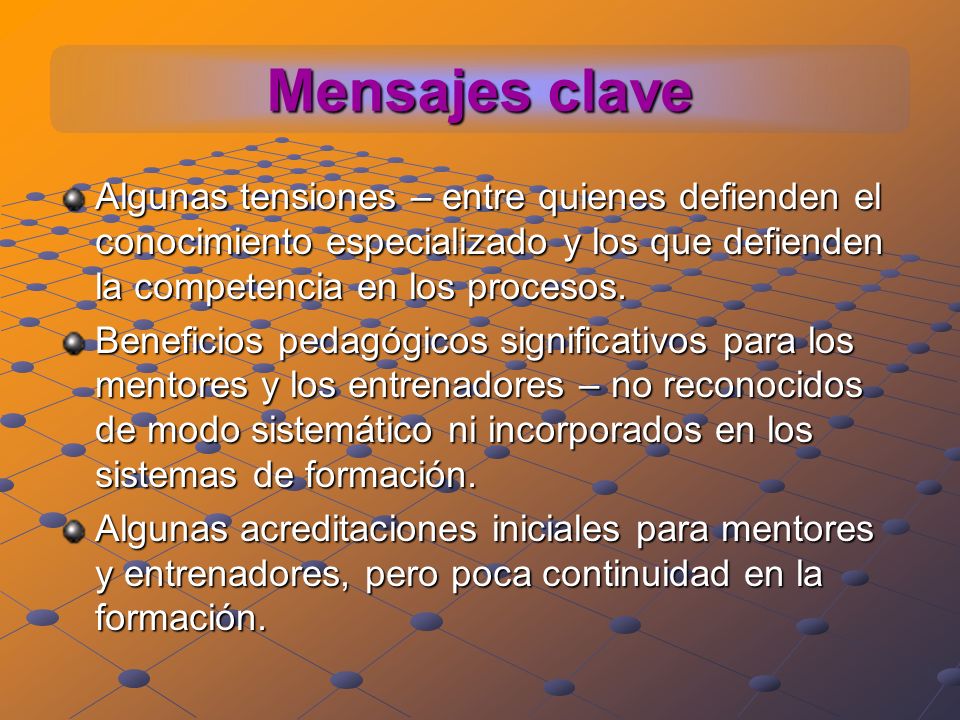 Mensajes clave

Algunas tensiones – entre quienes defienden el conocimiento especializado y los que defienden la competencia en los procesos.

Beneficios pedagógicos significativos para los mentores y los entrenadores – no reconocidos de modo sistemático ni incorporados en los sistemas de formación.

Algunas acreditaciones iniciales para mentores y entrenadores, pero poca continuidad en la formación.